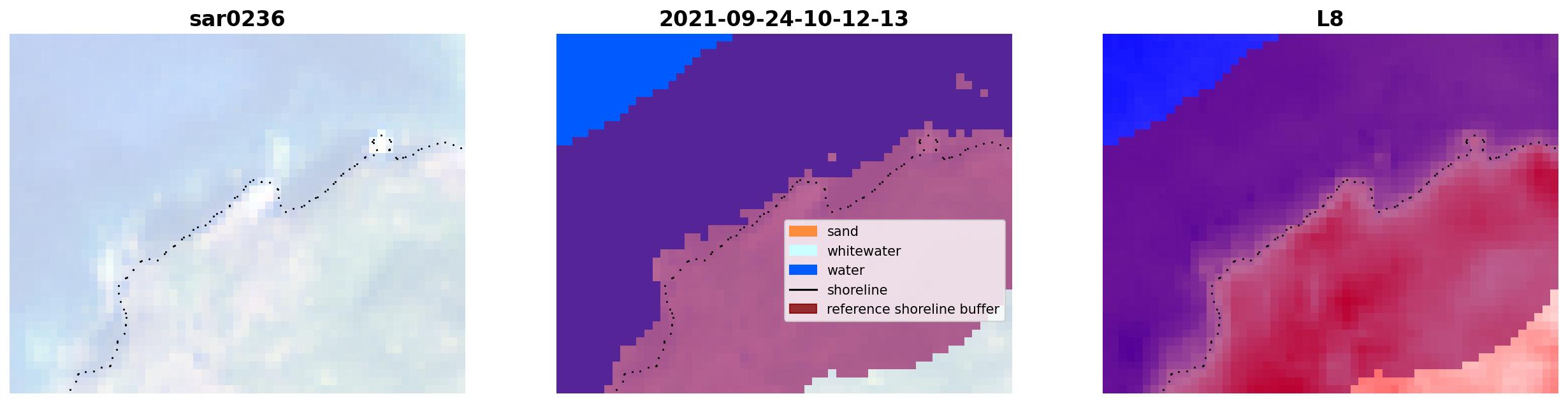 sar0236

2021-09-24-10-12-13

sand
whitewater
water
shoreline
reference shoreline buffer

L8